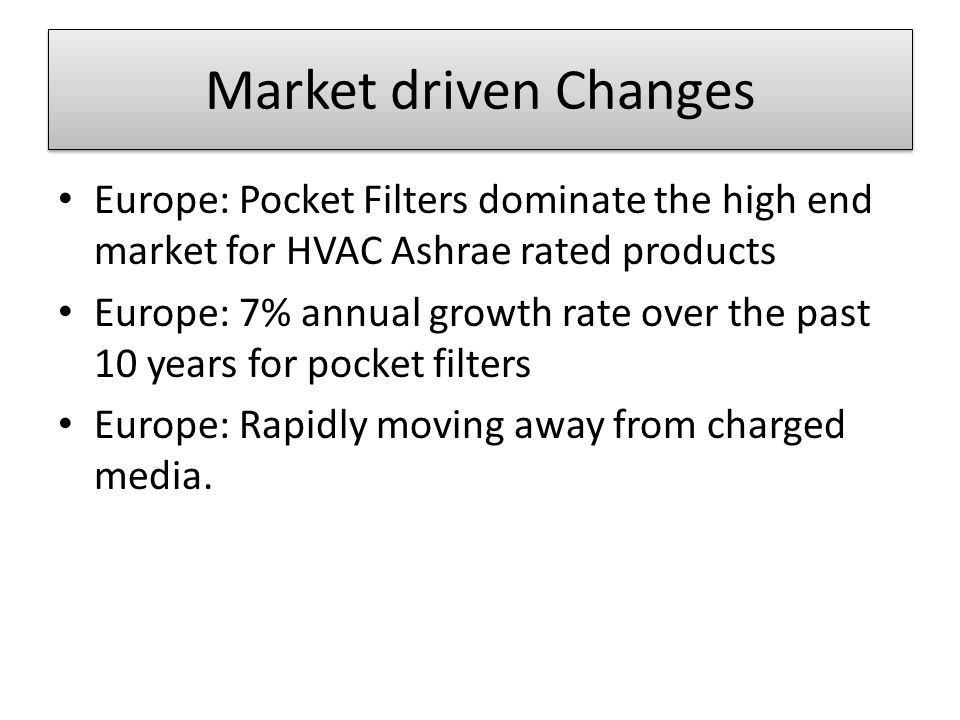 Market driven Changes

• Europe: Pocket Filters dominate the high end market for HVAC Ashrae rated products
• Europe: 7% annual growth rate over the past 10 years for pocket filters
• Europe: Rapidly moving away from charged media.